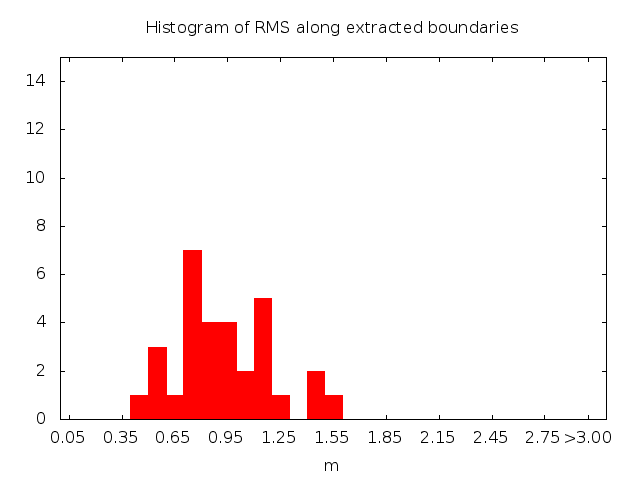 Histogram of RMS along extracted boundaries

14
12
10
8
6
4
2
0

0.05 0.35 0.65 0.95 1.25 1.55 1.85 2.15 2.45 2.75 >3.00

m